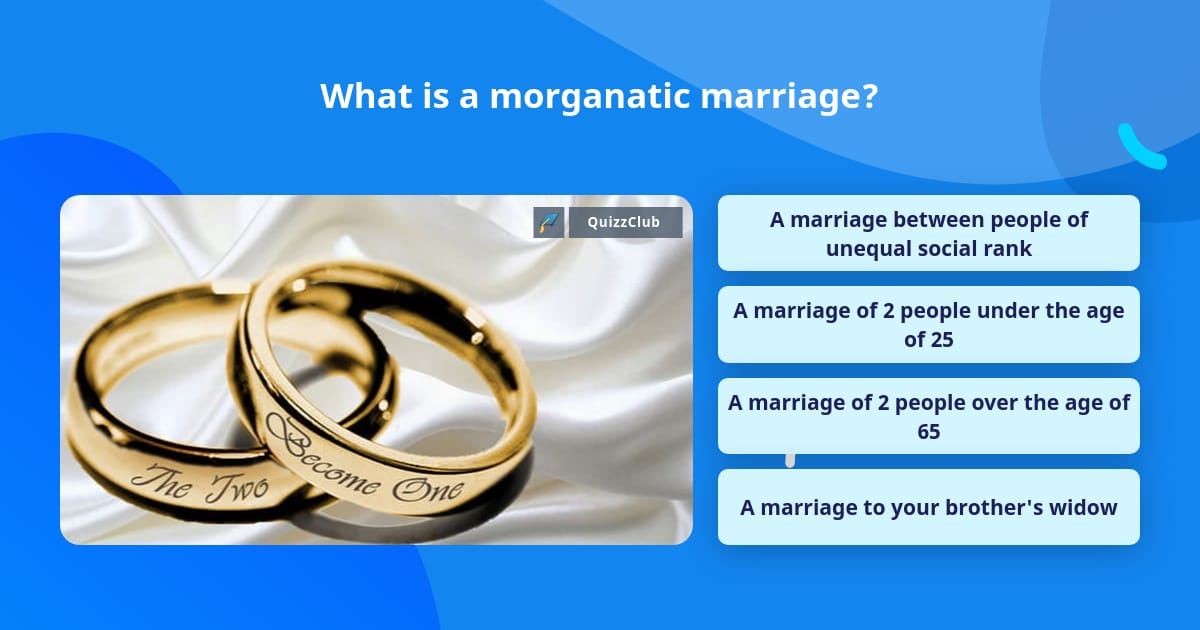 What is a morganatic marriage?

QuizzClub

The Two Become One

A marriage between people of unequal social rank

A marriage of 2 people under the age of 25

A marriage of 2 people over the age of 65

A marriage to your brother's widow